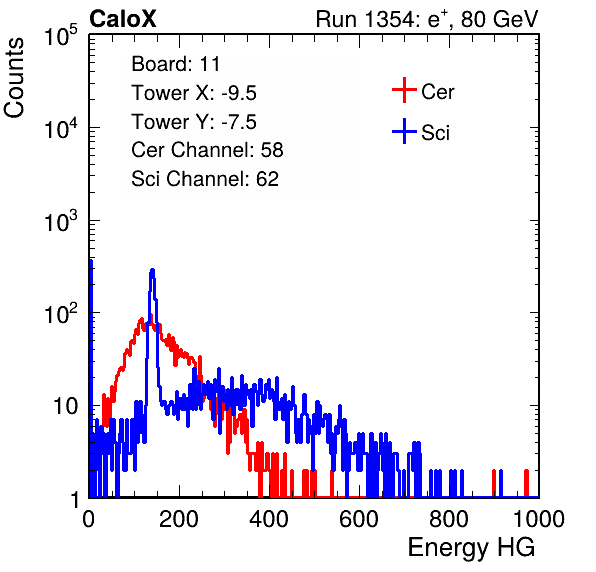 CaloX

Run 1354: $e^{+}$, 80 GeV

Counts

$10^5$
$10^4$
$10^3$
$10^2$
10
1

Board: 11
Tower X: -9.5
Tower Y: -7.5
Cer Channel: 58
Sci Channel: 62

Cer
Sci

0 200 400 600 800 1000

Energy HG